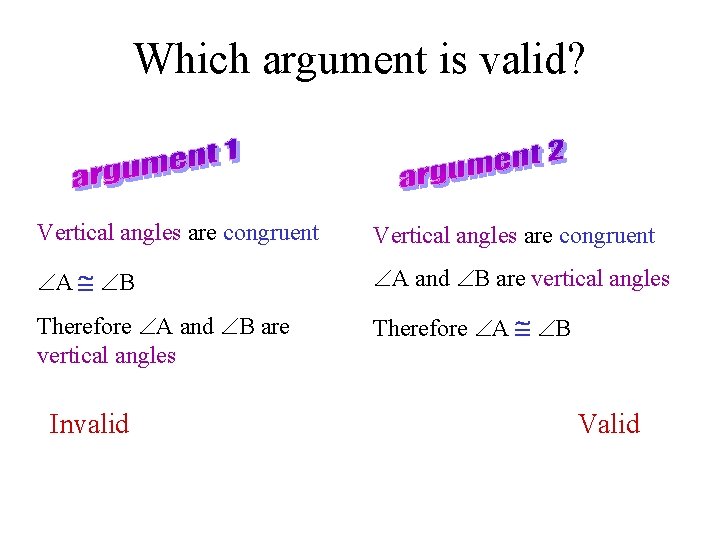 Which argument is valid?

argument 1

Vertical angles are congruent

$\angle A \cong \angle B$

Therefore $\angle A$ and $\angle B$ are vertical angles

Invalid

argument 2

Vertical angles are congruent

$\angle A$ and $\angle B$ are vertical angles

Therefore $\angle A \cong \angle B$

Valid